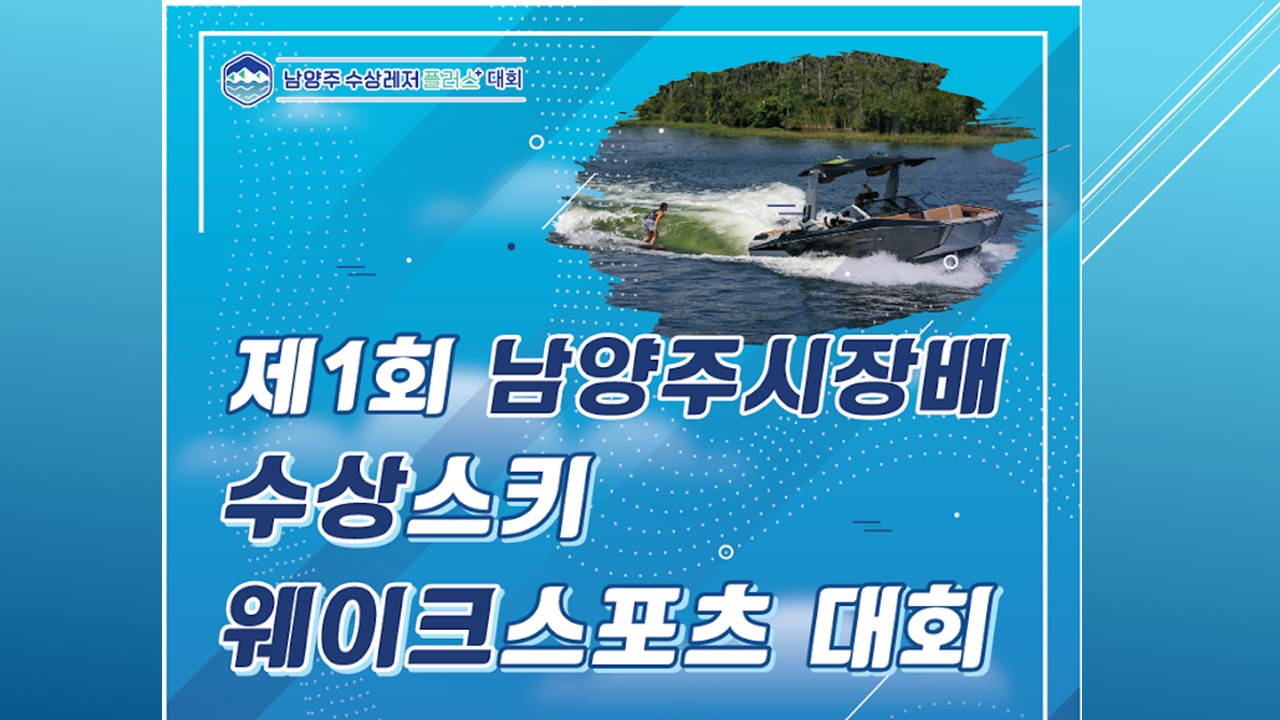 남양주 수상레저 플러스⁺ 대회

제1회 남양주시장배
수상스키
웨이크스포츠 대회